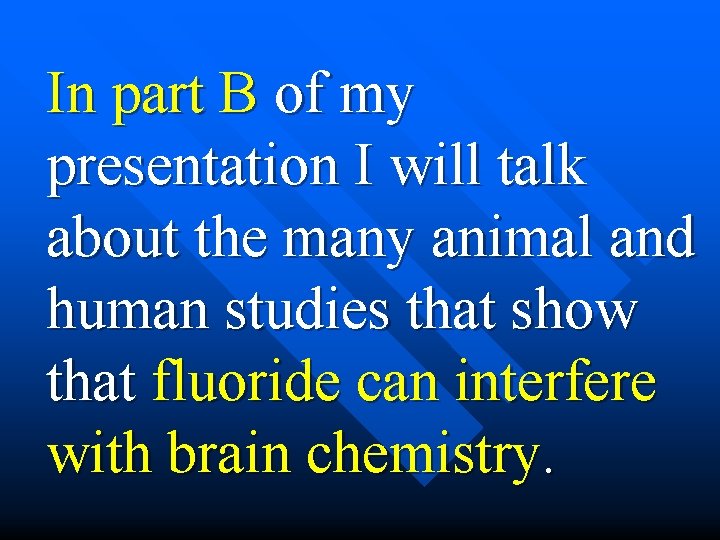 In part B of my presentation I will talk about the many animal and human studies that show that fluoride can interfere with brain chemistry.